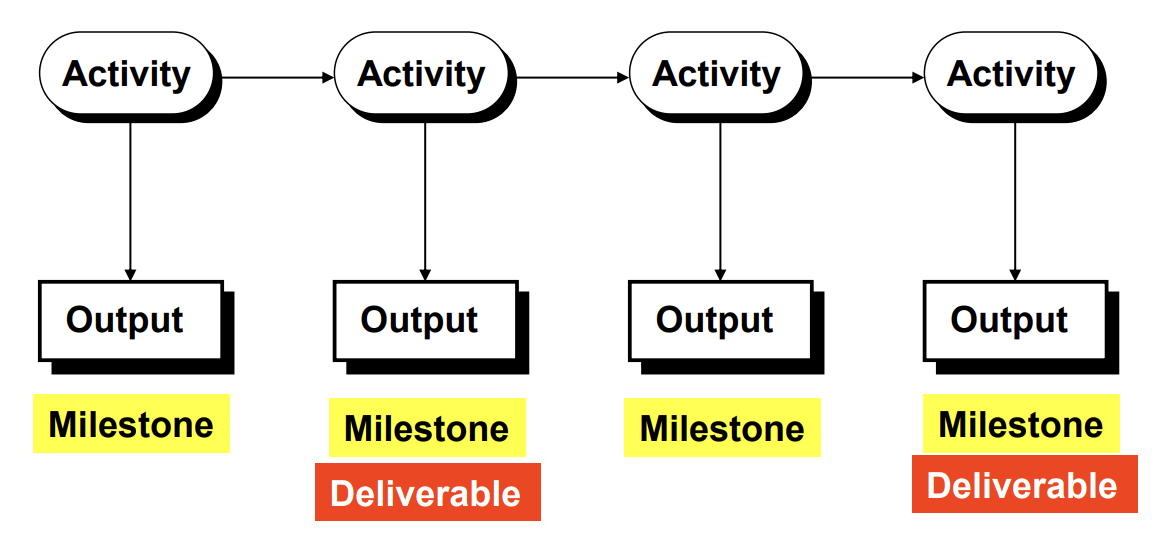 Activity
Activity
Activity
Activity

Output
Output
Output
Output

Milestone
Milestone
Deliverable
Milestone
Milestone
Deliverable